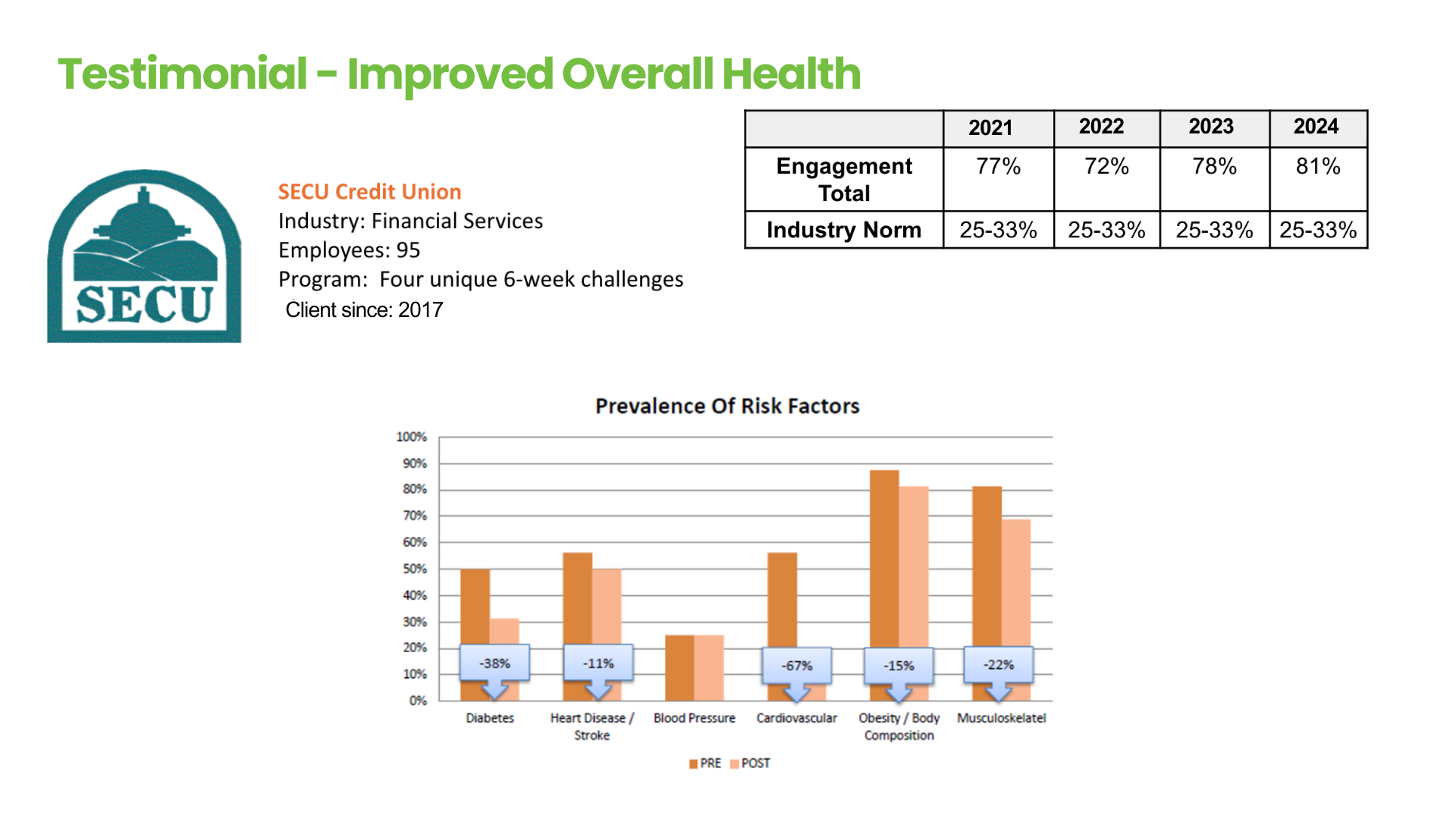 Testimonial - Improved Overall Health

SECU

SECU Credit Union
Industry: Financial Services
Employees: 95
Program: Four unique 6-week challenges
Client since: 2017

| | 2021 | 2022 | 2023 | 2024 |
|---|---|---|---|---|
| Engagement Total | 77% | 72% | 78% | 81% |
| Industry Norm | 25-33% | 25-33% | 25-33% | 25-33% |

Prevalence Of Risk Factors

100%
90%
80%
70%
60%
50%
40%
30%
20%
10%
0%

-38%
-11%
-67%
-15%
-22%

Diabetes
Heart Disease / Stroke
Blood Pressure
Cardiovascular
Obesity / Body Composition
Musculoskelatel

PRE POST